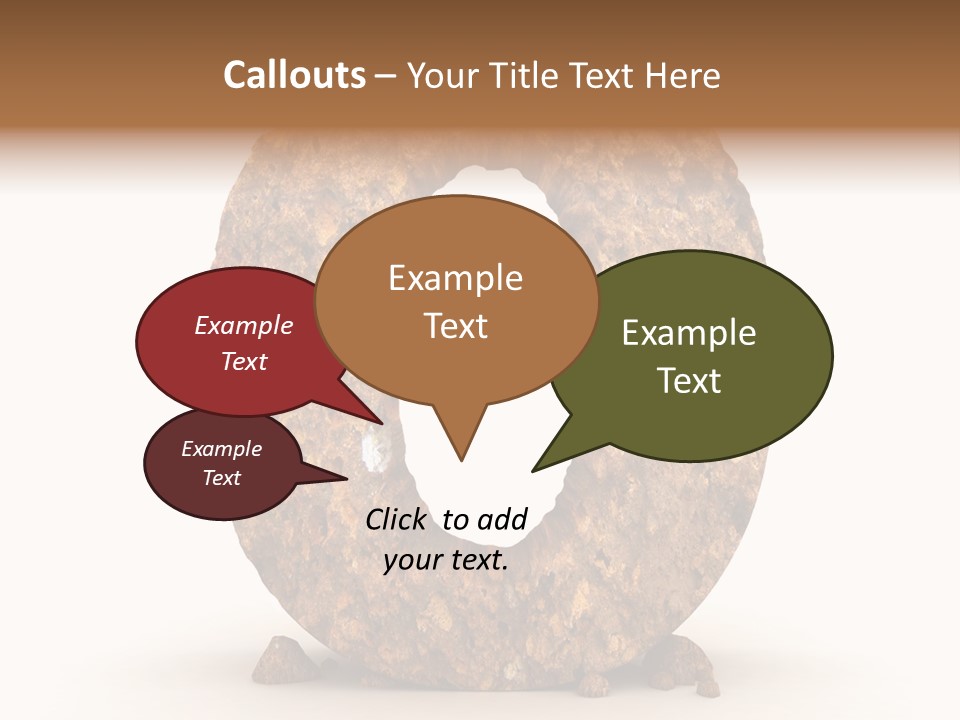 Callouts – Your Title Text Here

Example Text

Example Text

Example Text

Example Text

Click to add your text.